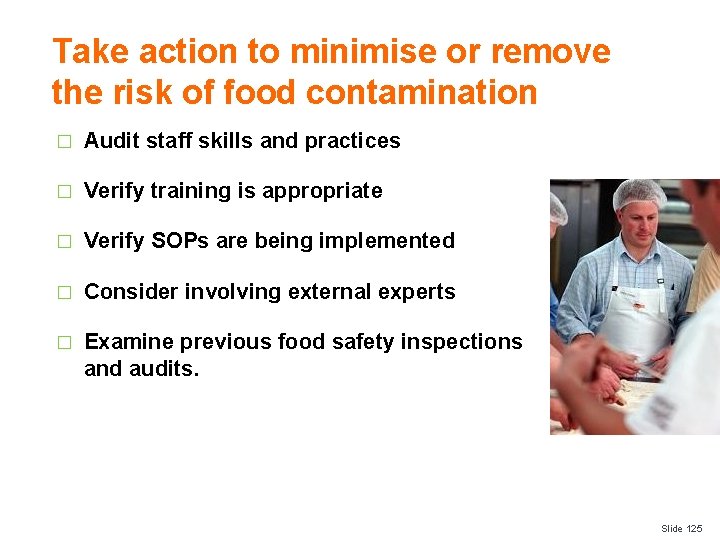 Take action to minimise or remove the risk of food contamination

□ Audit staff skills and practices

□ Verify training is appropriate

□ Verify SOPs are being implemented

□ Consider involving external experts

□ Examine previous food safety inspections and audits.

Slide 125